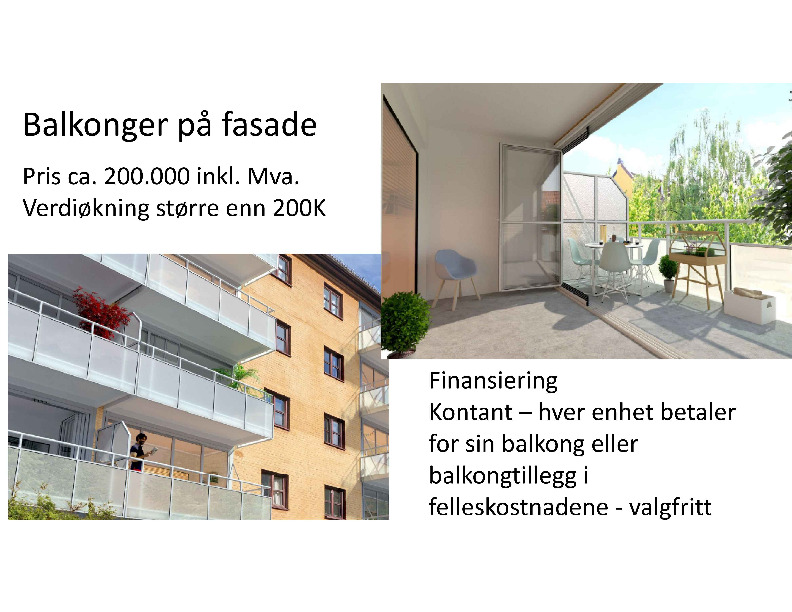 Balkonger på fasade

Pris ca. 200.000 inkl. Mva.
Verdiøkning større enn 200K

Finansiering
Kontant – hver enhet betaler for sin balkong eller balkongtillegg i felleskostnadene - valgfritt